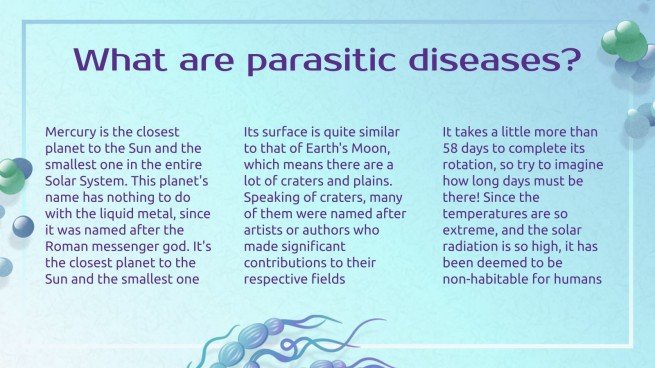 What are parasitic diseases?

Mercury is the closest planet to the Sun and the smallest one in the entire Solar System. This planet's name has nothing to do with the liquid metal, since it was named after the Roman messenger god. It's the closest planet to the Sun and the smallest one

Its surface is quite similar to that of Earth's Moon, which means there are a lot of craters and plains. Speaking of craters, many of them were named after artists or authors who made significant contributions to their respective fields

It takes a little more than 58 days to complete its rotation, so try to imagine how long days must be there! Since the temperatures are so extreme, and the solar radiation is so high, it has been deemed to be non-habitable for humans